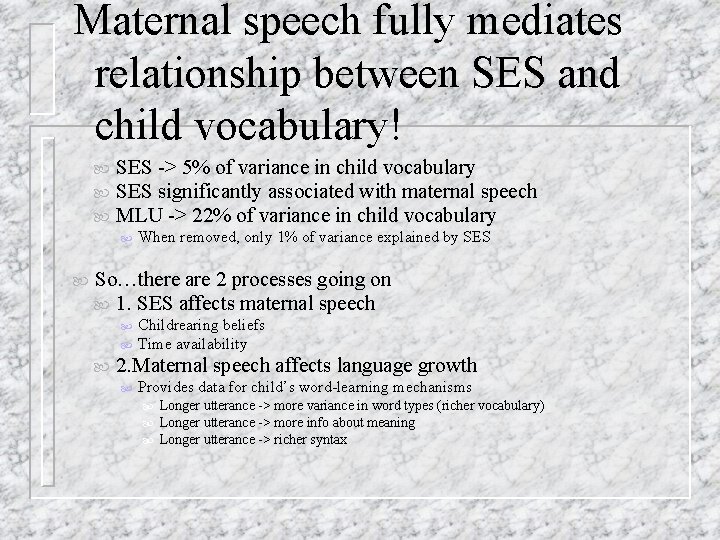 Maternal speech fully mediates relationship between SES and child vocabulary!

SES -> 5% of variance in child vocabulary
SES significantly associated with maternal speech
MLU -> 22% of variance in child vocabulary
When removed, only 1% of variance explained by SES

So…there are 2 processes going on
1. SES affects maternal speech
Childrearing beliefs
Time availability
2.Maternal speech affects language growth
Provides data for child's word-learning mechanisms
Longer utterance -> more variance in word types (richer vocabulary)
Longer utterance -> more info about meaning
Longer utterance -> richer syntax